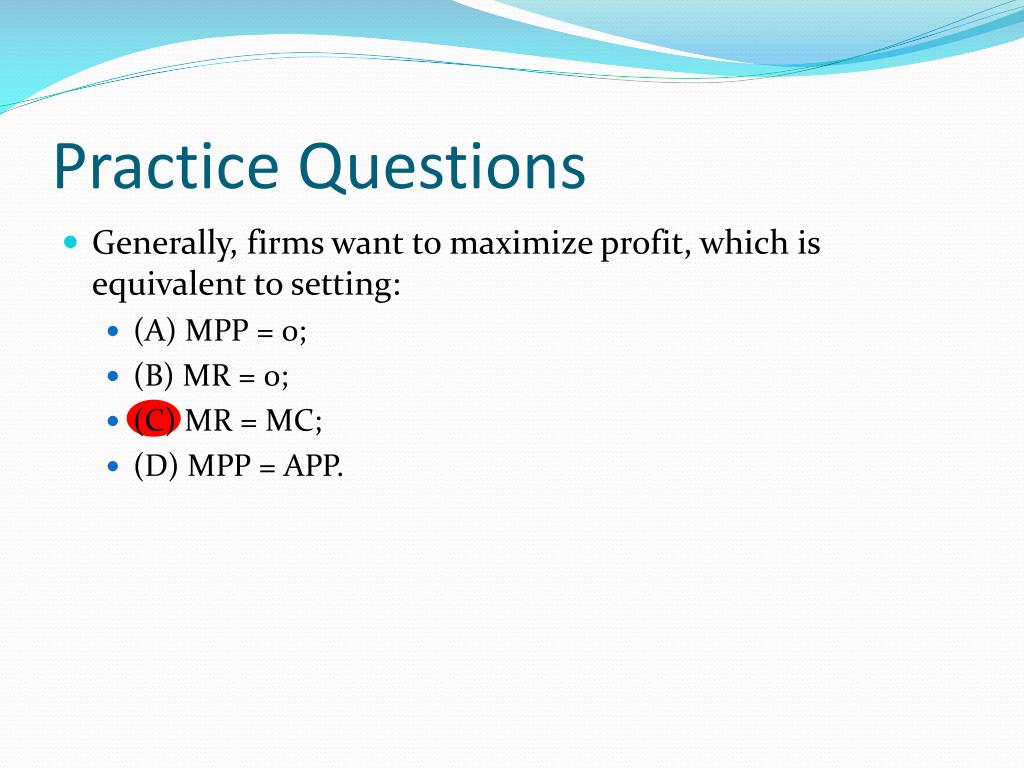 Practice Questions

Generally, firms want to maximize profit, which is equivalent to setting:

(A) MPP = 0;

(B) MR = 0;

(C) MR = MC;

(D) MPP = APP.